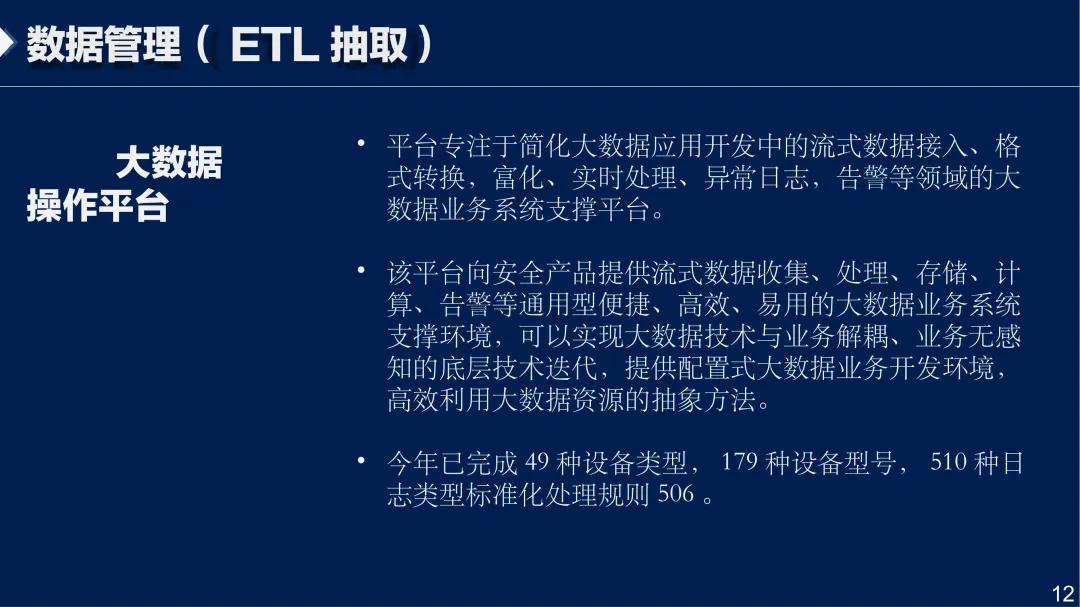 数据管理（ ETL 抽取）

大数据
操作平台

• 平台专注于简化大数据应用开发中的流式数据接入、格式转换，富化、实时处理、异常日志，告警等领域的大数据业务系统支撑平台。

• 该平台向安全产品提供流式数据收集、处理、存储、计算、告警等通用型便捷、高效、易用的大数据业务系统支撑环境，可以实现大数据技术与业务解耦、业务无感知的底层技术迭代，提供配置式大数据业务开发环境，高效利用大数据资源的抽象方法。

• 今年已完成 49 种设备类型， 179 种设备型号， 510 种日志类型标准化处理规则 506 。

12